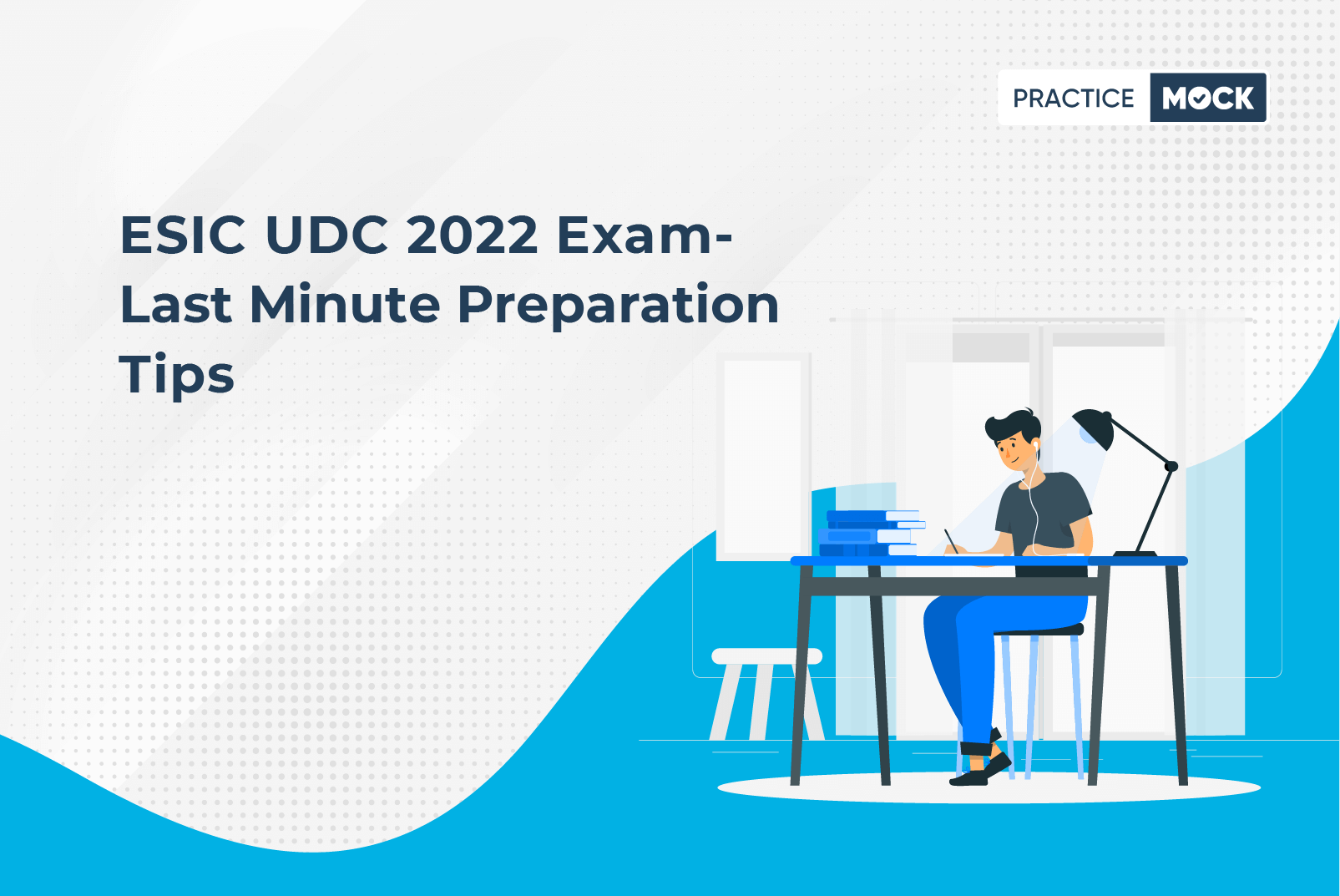 PRACTICE MOCK

ESIC UDC 2022 Exam- Last Minute Preparation Tips